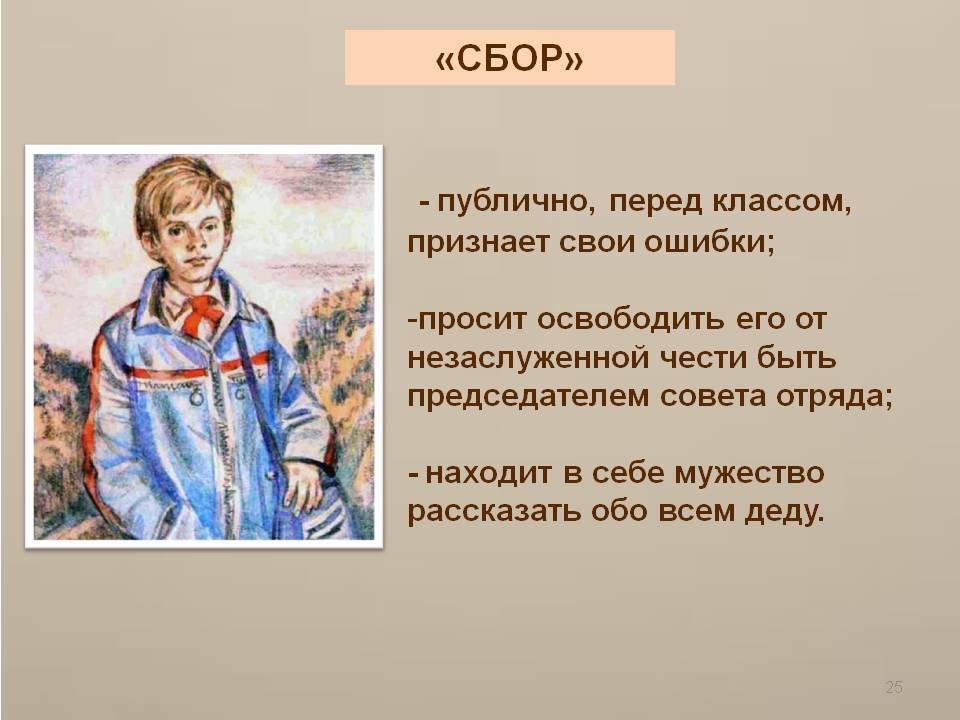 «СБОР»

- публично, перед классом, признает свои ошибки;

-просит освободить его от незаслуженной чести быть председателем совета отряда;

- находит в себе мужество рассказать обо всем деду.

25